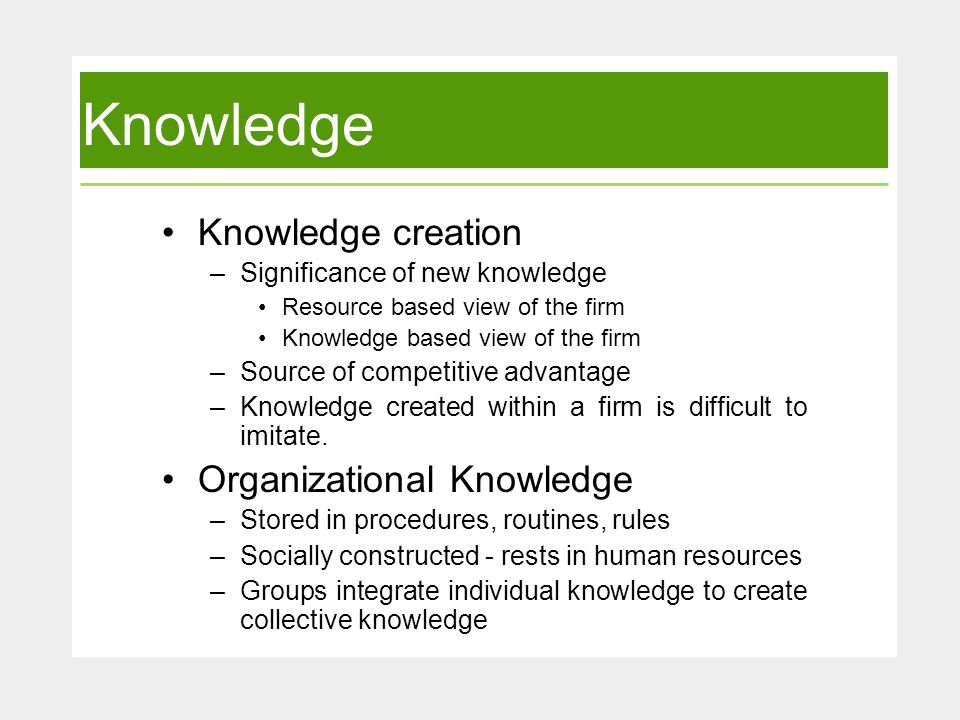 Knowledge

• Knowledge creation
– Significance of new knowledge
• Resource based view of the firm
• Knowledge based view of the firm
– Source of competitive advantage
– Knowledge created within a firm is difficult to imitate.
• Organizational Knowledge
– Stored in procedures, routines, rules
– Socially constructed - rests in human resources
– Groups integrate individual knowledge to create collective knowledge